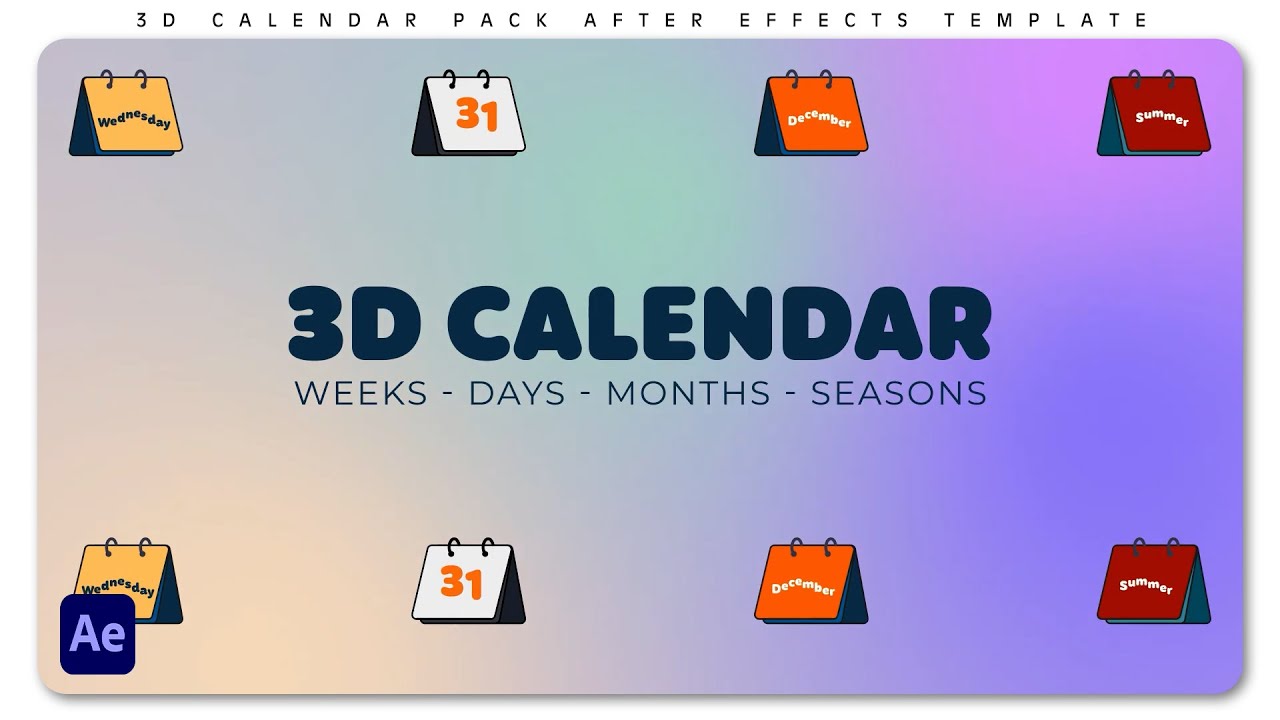 3D CALENDAR PACK AFTER EFFECTS TEMPLATE

Wednesday

31

December

Summer

3D CALENDAR

WEEKS - DAYS - MONTHS - SEASONS

Wednesday

31

December

Summer

Ae